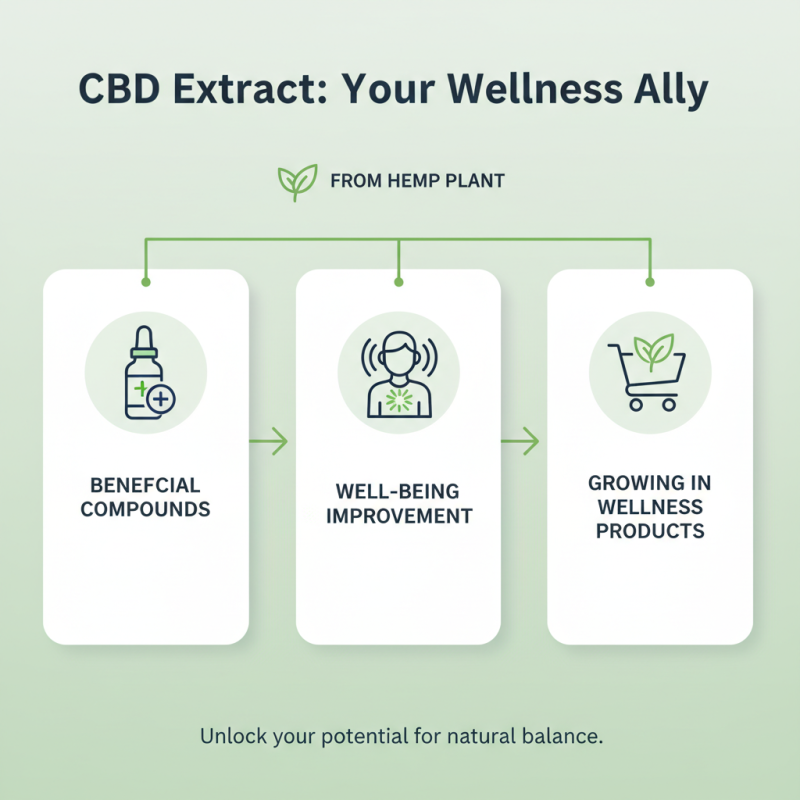 CBD Extract: Your Wellness Ally

FROM HEMP PLANT

BENEFCIAL COMPOUNDS

WELL-BEING IMPROVEMENT

GROWING IN WELLNESS PRODUCTS

Unlock your potential for natural balance.